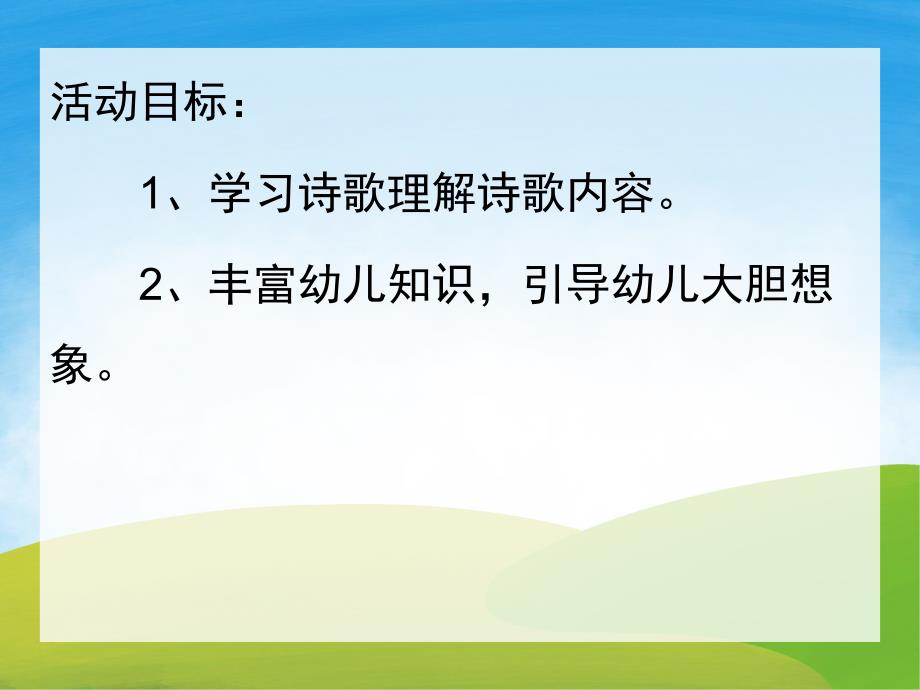 活动目标：

1、学习诗歌理解诗歌内容。

2、丰富幼儿知识，引导幼儿大胆想象。